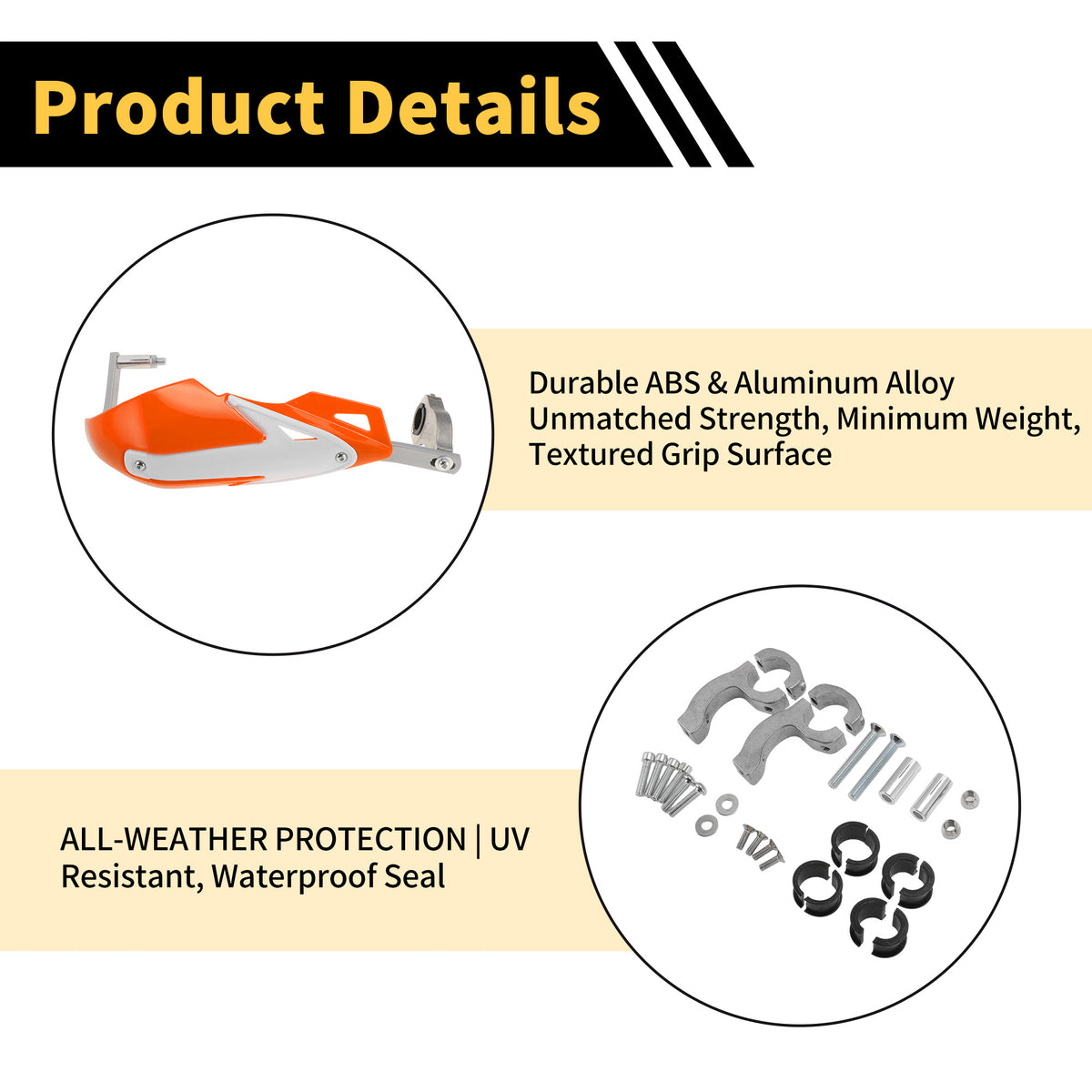 Product Details

Durable ABS & Aluminum Alloy
Unmatched Strength, Minimum Weight,
Textured Grip Surface

ALL-WEATHER PROTECTION | UV
Resistant, Waterproof Seal